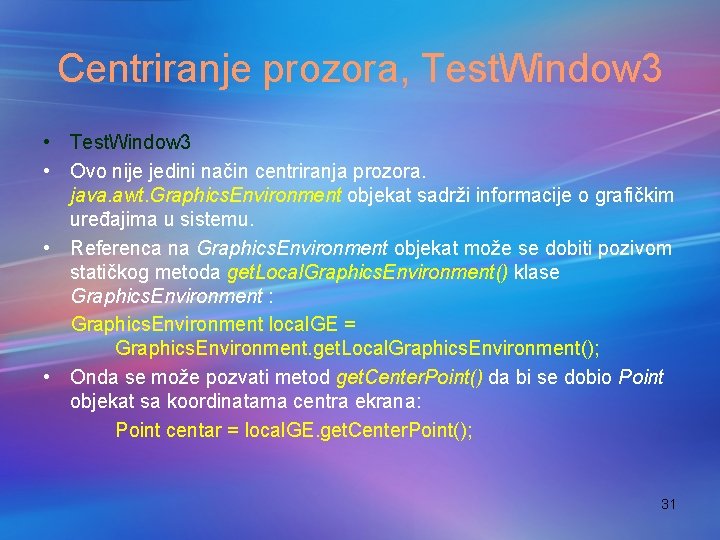 Centriranje prozora, TestWindow3

• TestWindow3
• Ovo nije jedini način centriranja prozora. java.awt.GraphicsEnvironment objekat sadrži informacije o grafičkim uređajima u sistemu.
• Referenca na GraphicsEnvironment objekat može se dobiti pozivom statičkog metoda getLocalGraphicsEnvironment() klase GraphicsEnvironment :

GraphicsEnvironment localGE =
GraphicsEnvironment.getLocalGraphicsEnvironment();

• Onda se može pozvati metod getCenterPoint() da bi se dobio Point objekat sa koordinatama centra ekrana:

Point centar = localGE.getCenterPoint();

31